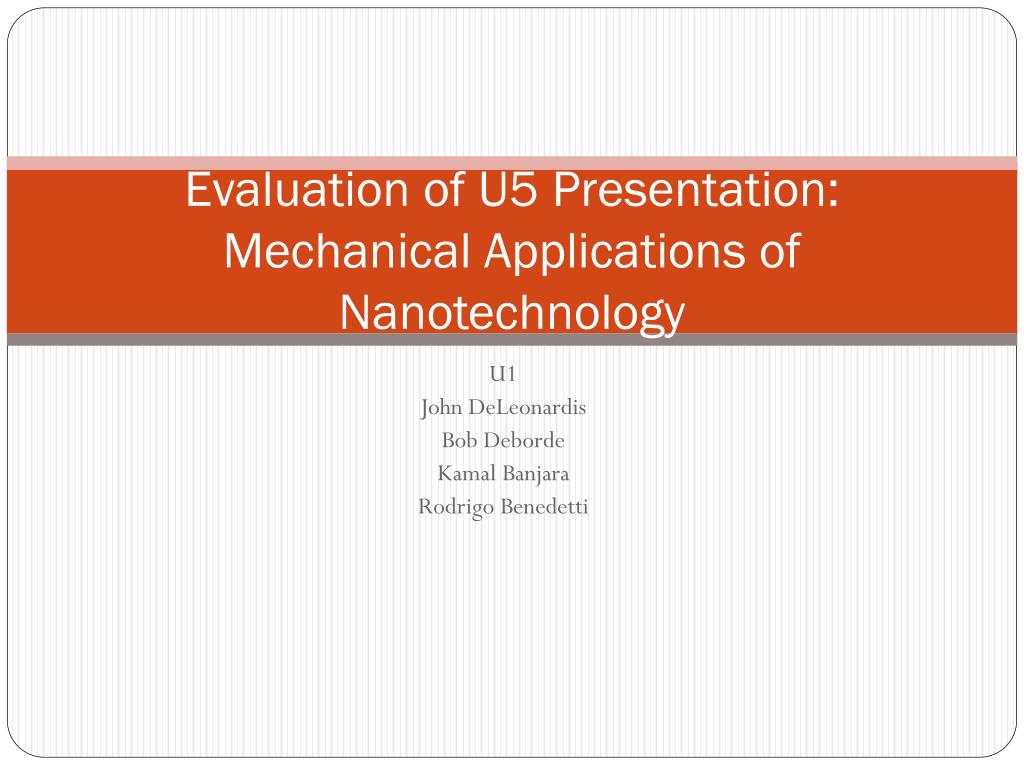 Evaluation of U5 Presentation: Mechanical Applications of Nanotechnology

U1
John DeLeonardis
Bob Deborde
Kamal Banjara
Rodrigo Benedetti